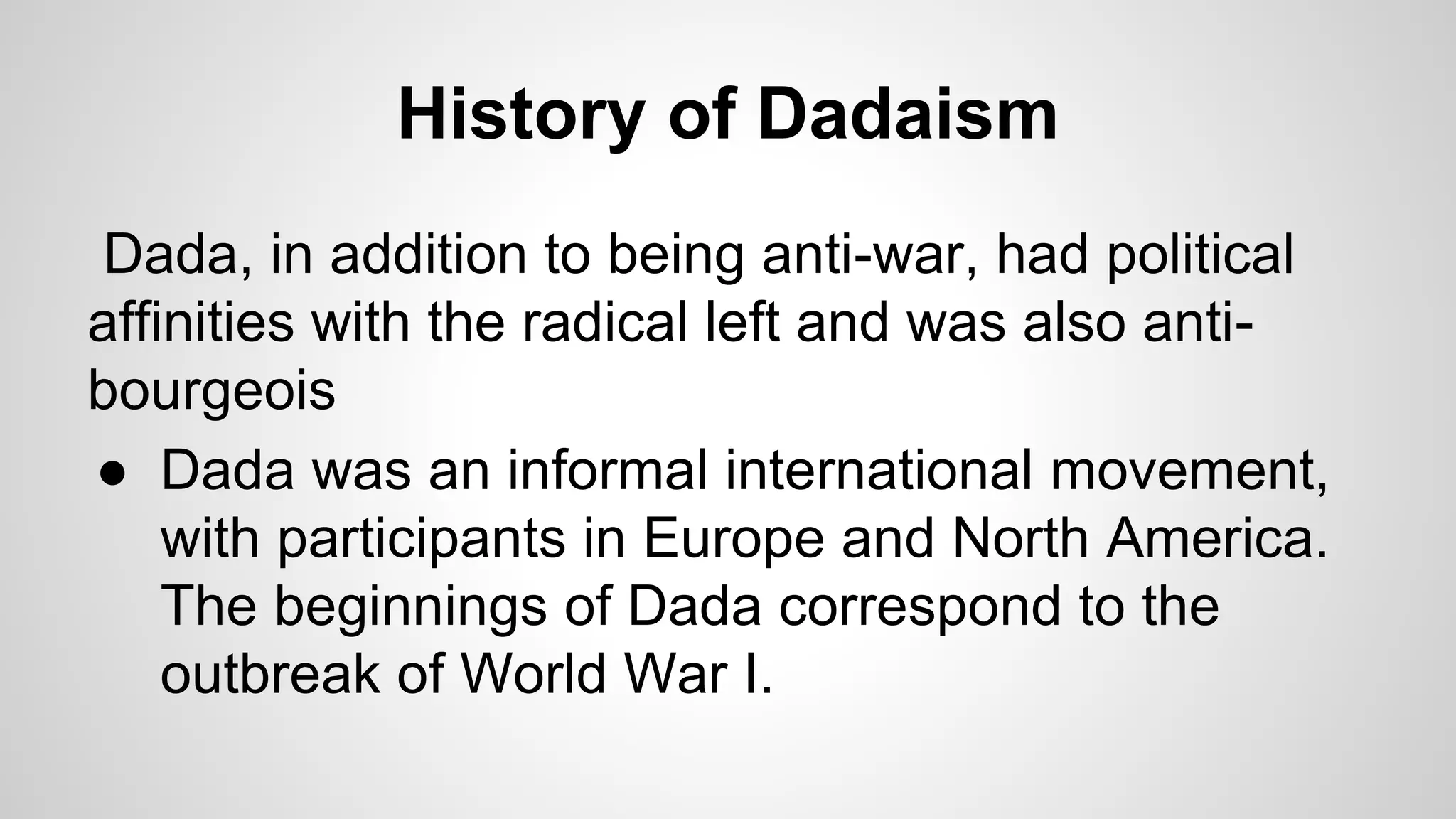 History of Dadaism

Dada, in addition to being anti-war, had political affinities with the radical left and was also anti-bourgeois

● Dada was an informal international movement, with participants in Europe and North America. The beginnings of Dada correspond to the outbreak of World War I.